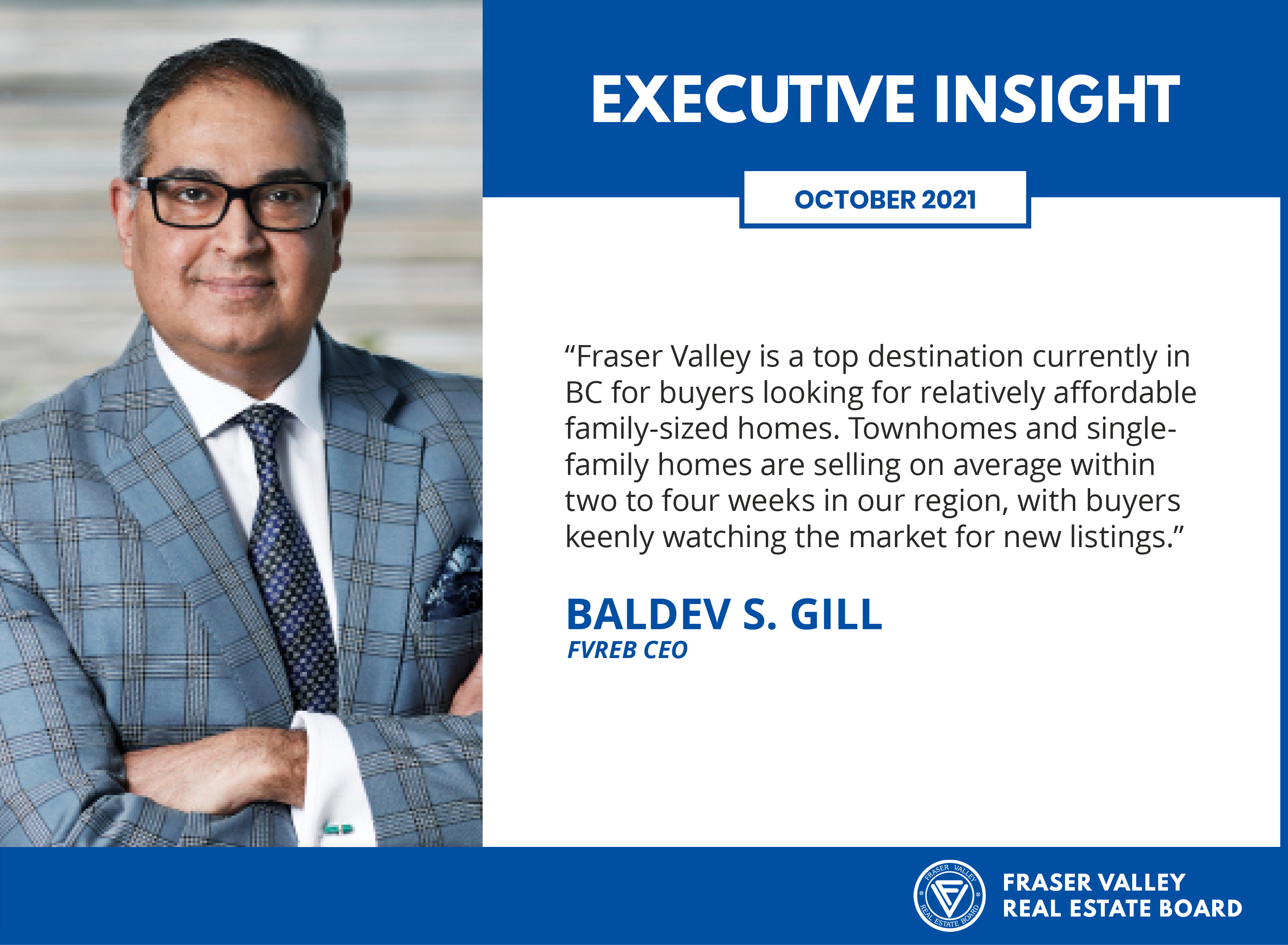 EXECUTIVE INSIGHT

OCTOBER 2021

“Fraser Valley is a top destination currently in BC for buyers looking for relatively affordable family-sized homes. Townhomes and single-family homes are selling on average within two to four weeks in our region, with buyers keenly watching the market for new listings.”

BALDEV S. GILL
FVREB CEO

FRASER VALLEY REAL ESTATE BOARD

FRASER VALLEY REAL ESTATE BOARD